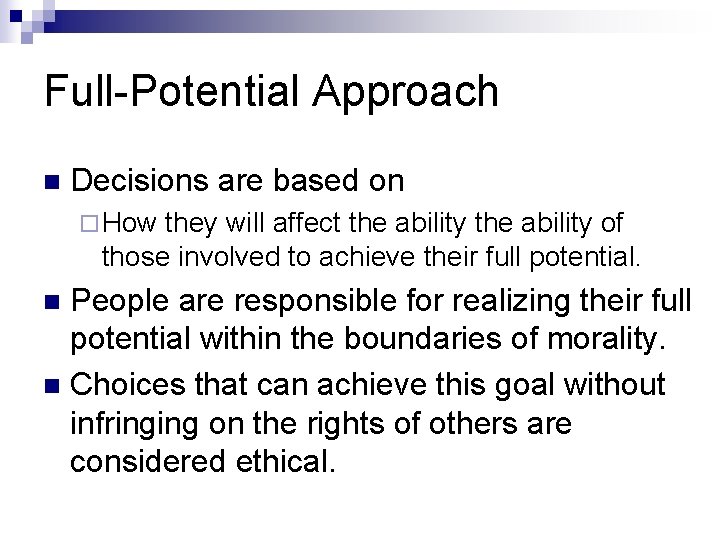 Full-Potential Approach

Decisions are based on

How they will affect the ability the ability of those involved to achieve their full potential.

People are responsible for realizing their full potential within the boundaries of morality.

Choices that can achieve this goal without infringing on the rights of others are considered ethical.